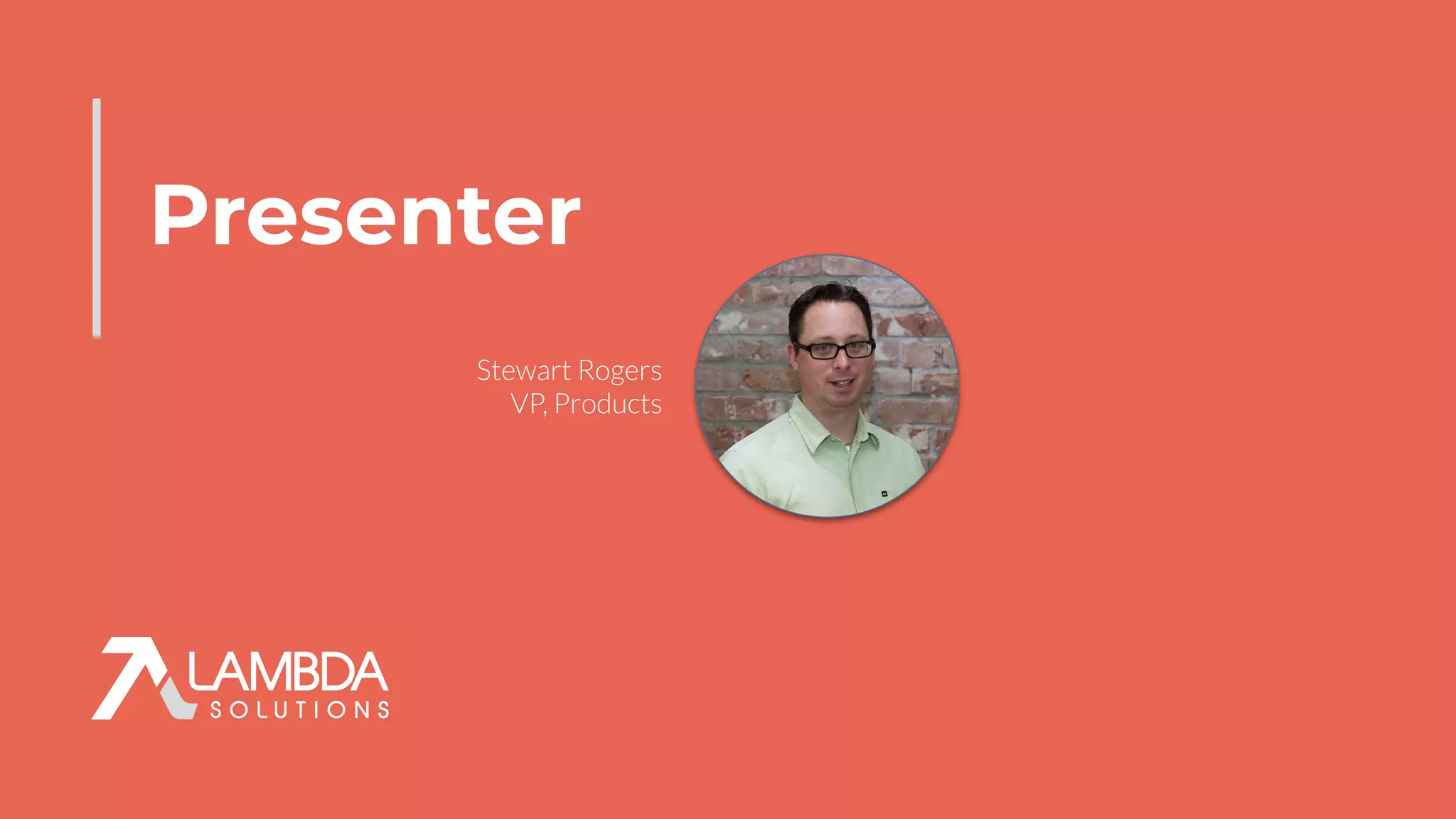 Presenter

Stewart Rogers
VP, Products

LAMBDA
SOLUTIONS